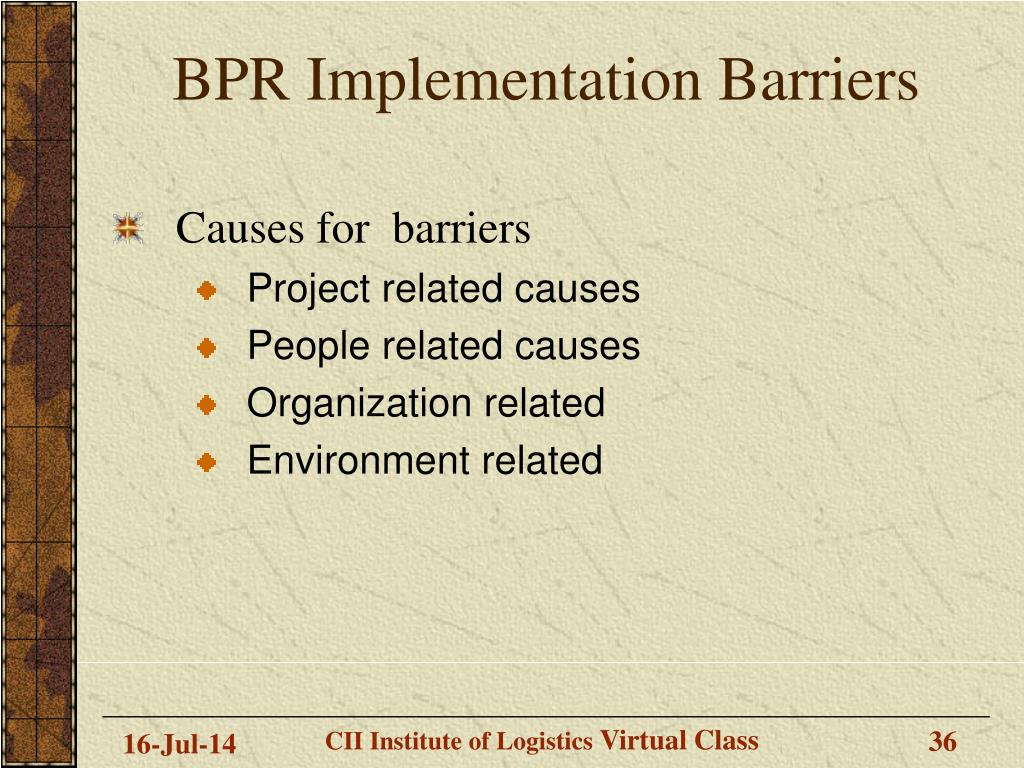 BPR Implementation Barriers

Causes for barriers
Project related causes
People related causes
Organization related
Environment related

16-Jul-14
CII Institute of Logistics Virtual Class
36